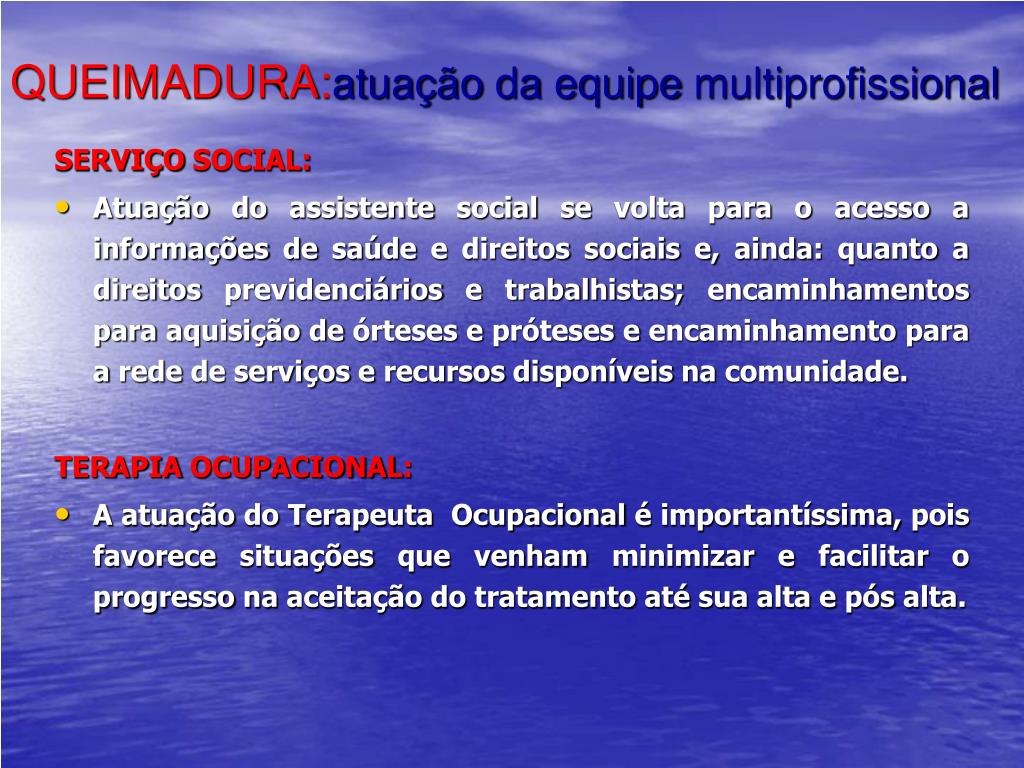 QUEIMADURA:atuação da equipe multiprofissional

SERVIÇO SOCIAL:

• Atuação do assistente social se volta para o acesso a informações de saúde e direitos sociais e, ainda: quanto a direitos previdenciários e trabalhistas; encaminhamentos para aquisição de órteses e próteses e encaminhamento para a rede de serviços e recursos disponíveis na comunidade.

TERAPIA OCUPACIONAL:

• A atuação do Terapeuta Ocupacional é importantíssima, pois favorece situações que venham minimizar e facilitar o progresso na aceitação do tratamento até sua alta e pós alta.